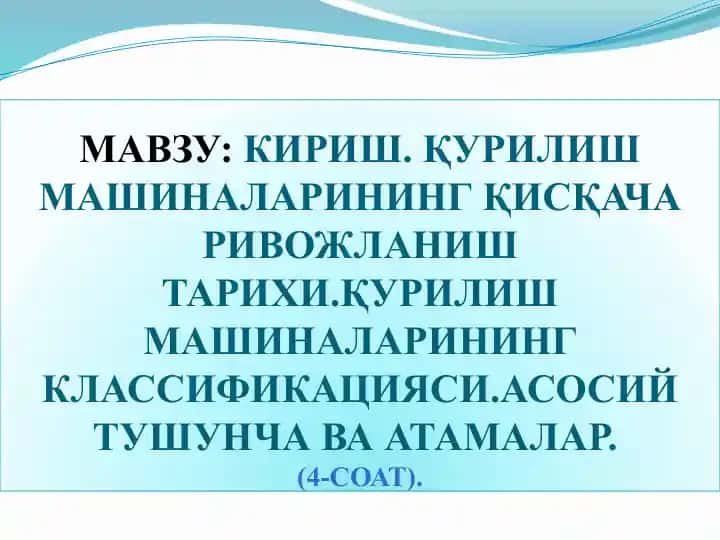 МАВЗУ: КИРИШ. ҚУРИЛИШ МАШИНАЛАРИНИНГ ҚИСҚАЧА РИВОЖЛАНИШ ТАРИХИ.ҚУРИЛИШ МАШИНАЛАРИНИНГ КЛАССИФИКАЦИЯСИ.АСОСИЙ ТУШУНЧА ВА АТАМАЛАР.
(4-СОАТ).